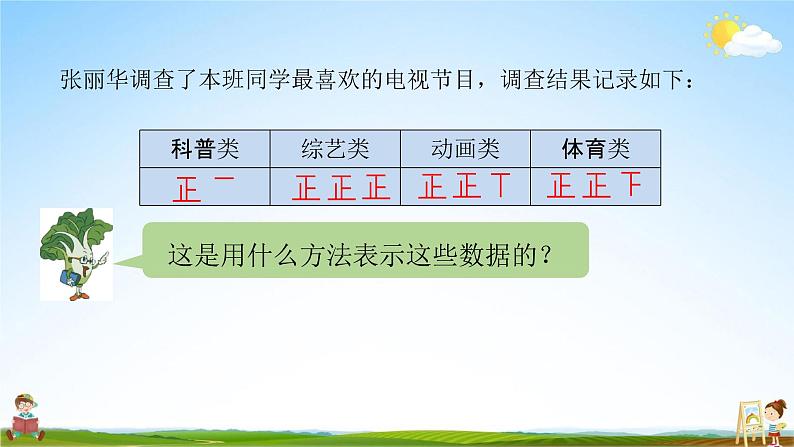 张丽华调查了本班同学最喜欢的电视节目，调查结果记录如下：

| 科普类 | 综艺类 | 动画类 | 体育类 |
|---|---|---|---|
| 正 一 | 正 正 正 | 正 正 丅 | 正 正 下 |

这是用什么方法表示这些数据的？